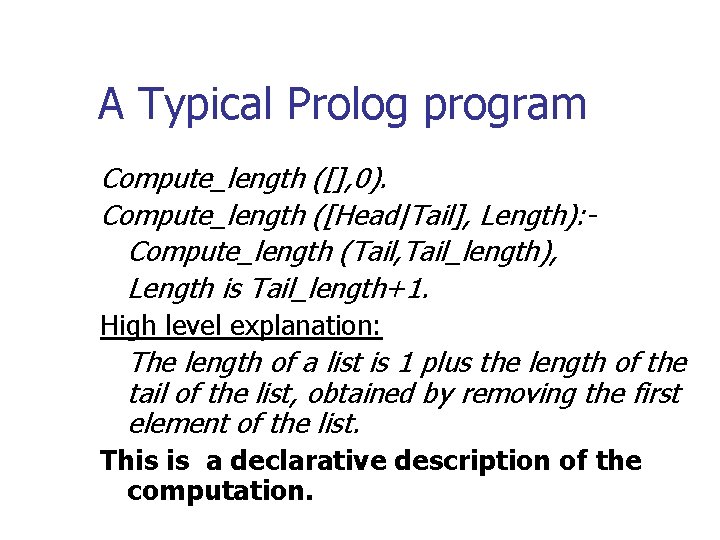 A Typical Prolog program

Compute_length ([],0).
Compute_length ([Head|Tail], Length):-
Compute_length (Tail,Tail_length),
Length is Tail_length+1.

High level explanation:

The length of a list is 1 plus the length of the tail of the list, obtained by removing the first element of the list.

This is a declarative description of the computation.